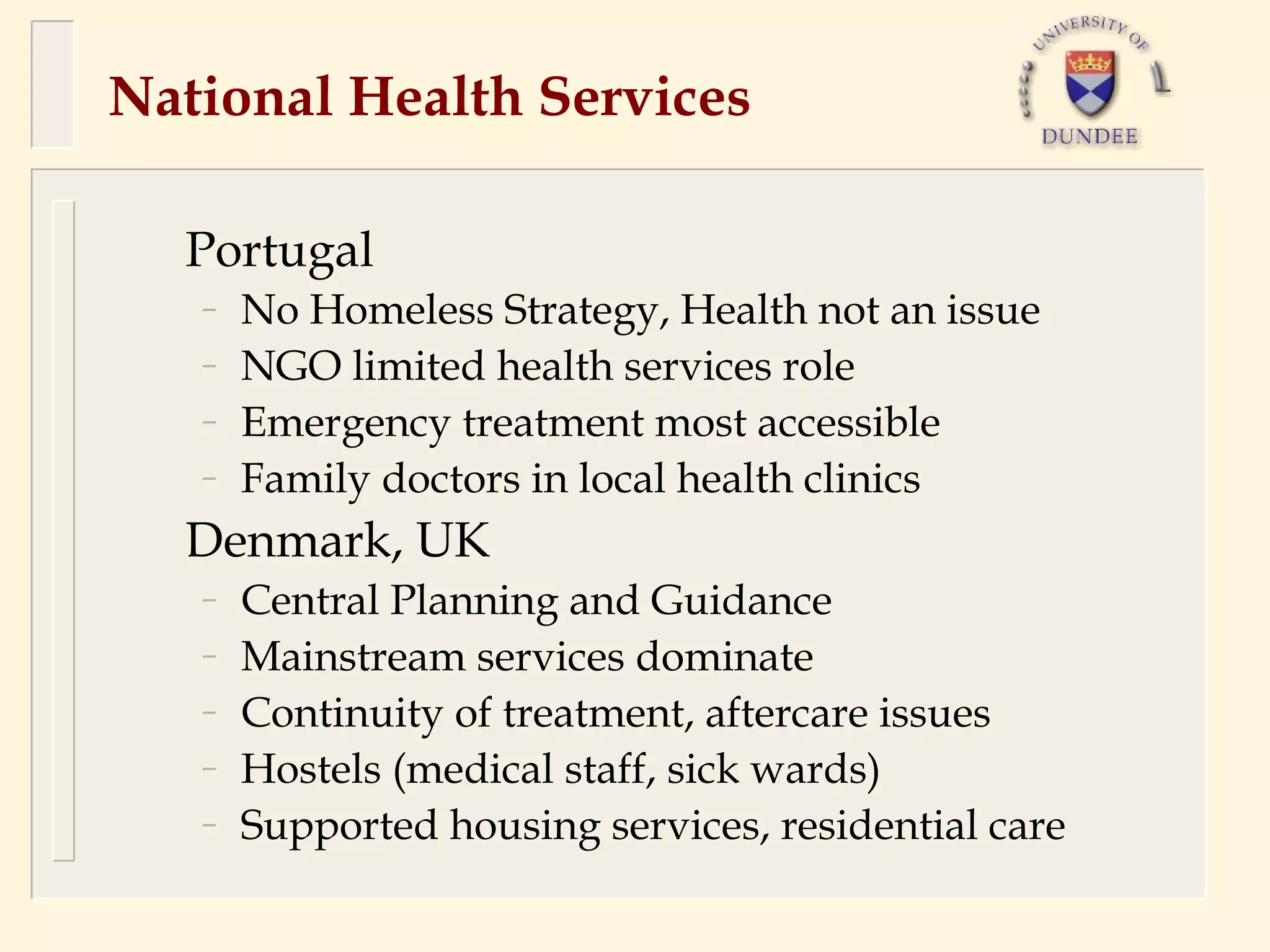 National Health Services

UNIVERSITY OF DUNDEE

Portugal
– No Homeless Strategy, Health not an issue
– NGO limited health services role
– Emergency treatment most accessible
– Family doctors in local health clinics

Denmark, UK
– Central Planning and Guidance
– Mainstream services dominate
– Continuity of treatment, aftercare issues
– Hostels (medical staff, sick wards)
– Supported housing services, residential care